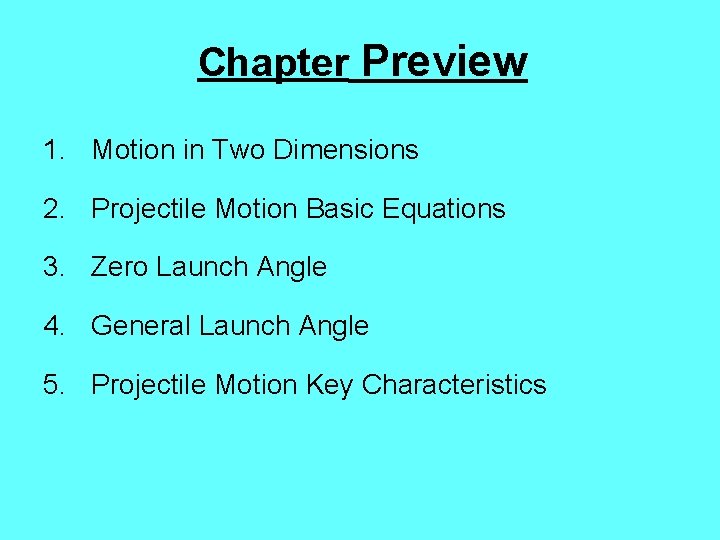 Chapter Preview

1. Motion in Two Dimensions

2. Projectile Motion Basic Equations

3. Zero Launch Angle

4. General Launch Angle

5. Projectile Motion Key Characteristics